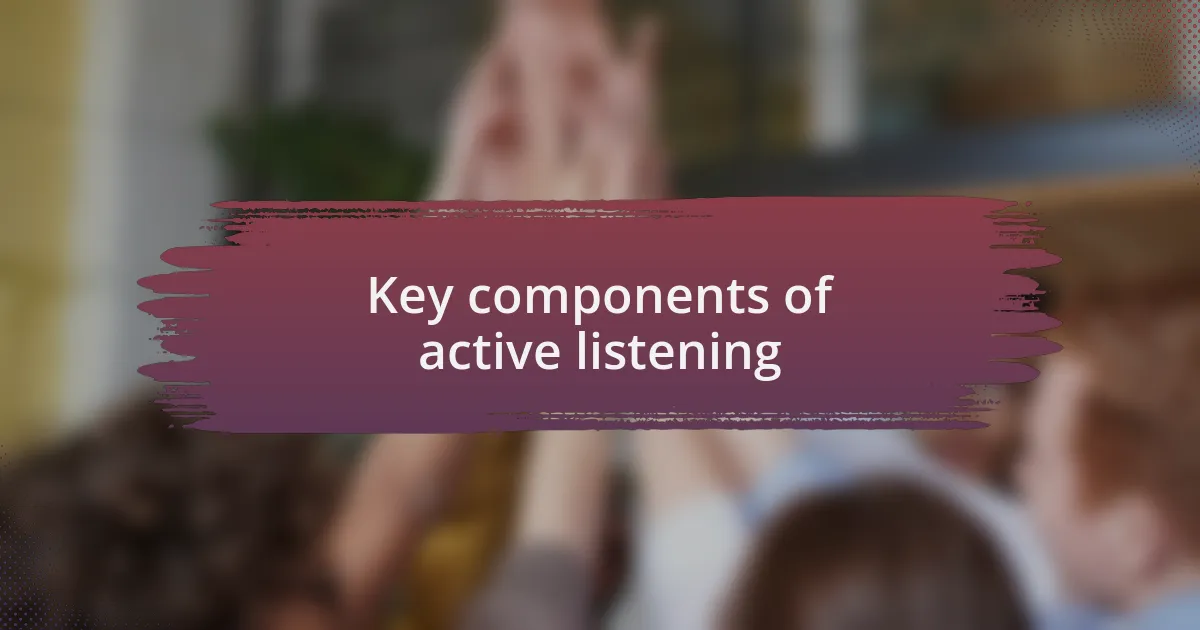 Key components of active listening